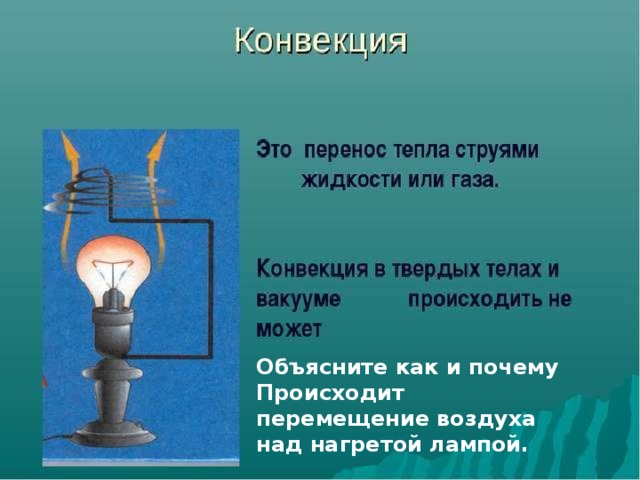 Конвекция

Это перенос тепла струями жидкости или газа.

Конвекция в твердых телах и вакууме происходить не может

Объясните как и почему Происходит перемещение воздуха над нагретой лампой.